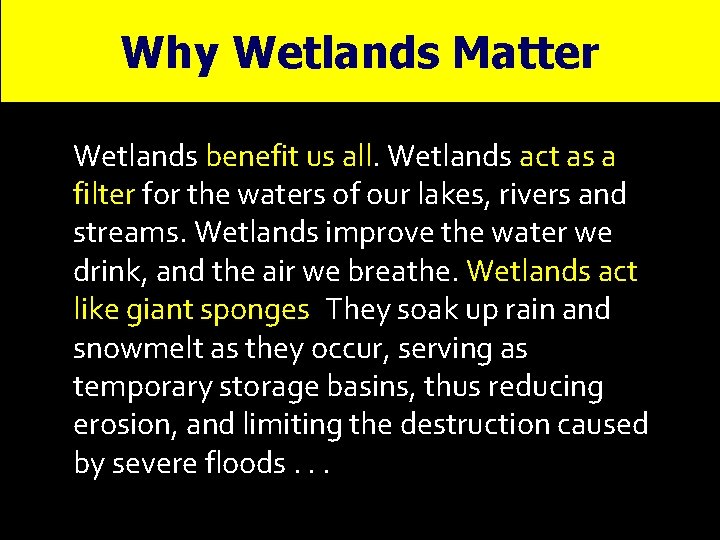 Why Wetlands Matter

Wetlands benefit us all. Wetlands act as a filter for the waters of our lakes, rivers and streams. Wetlands improve the water we drink, and the air we breathe. Wetlands act like giant sponges They soak up rain and snowmelt as they occur, serving as temporary storage basins, thus reducing erosion, and limiting the destruction caused by severe floods . . .